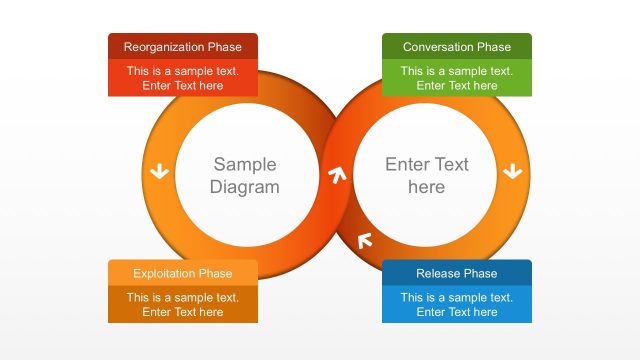 Reorganization Phase

This is a sample text. Enter Text here

Conversation Phase

This is a sample text. Enter Text here

Sample Diagram

Enter Text here

Exploitation Phase

This is a sample text. Enter Text here

Release Phase

This is a sample text. Enter Text here